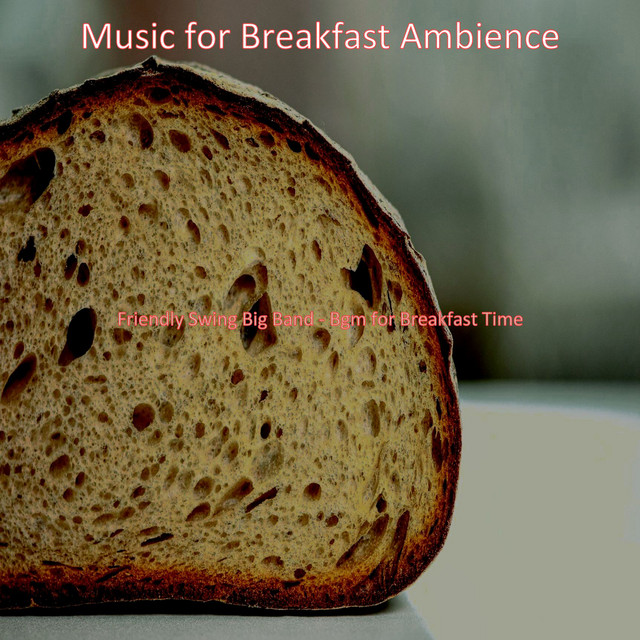 Music for Breakfast Ambience

Friendly Swing Big Band - Bgm for Breakfast Time